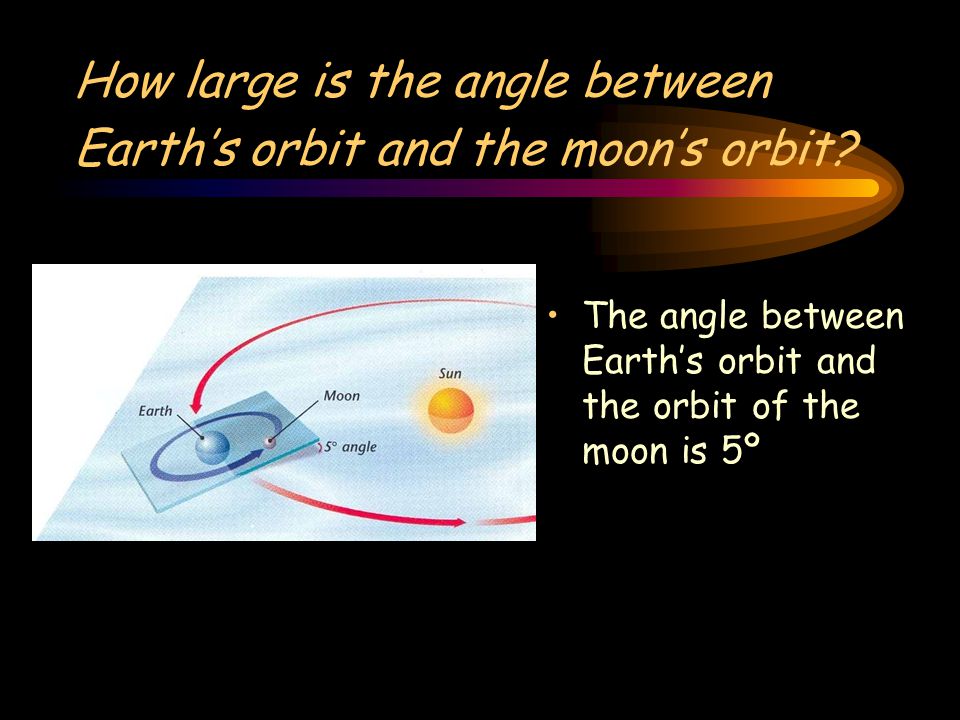 How large is the angle between Earth's orbit and the moon's orbit?

Earth
Moon
Sun
5° angle

• The angle between Earth's orbit and the orbit of the moon is 5°